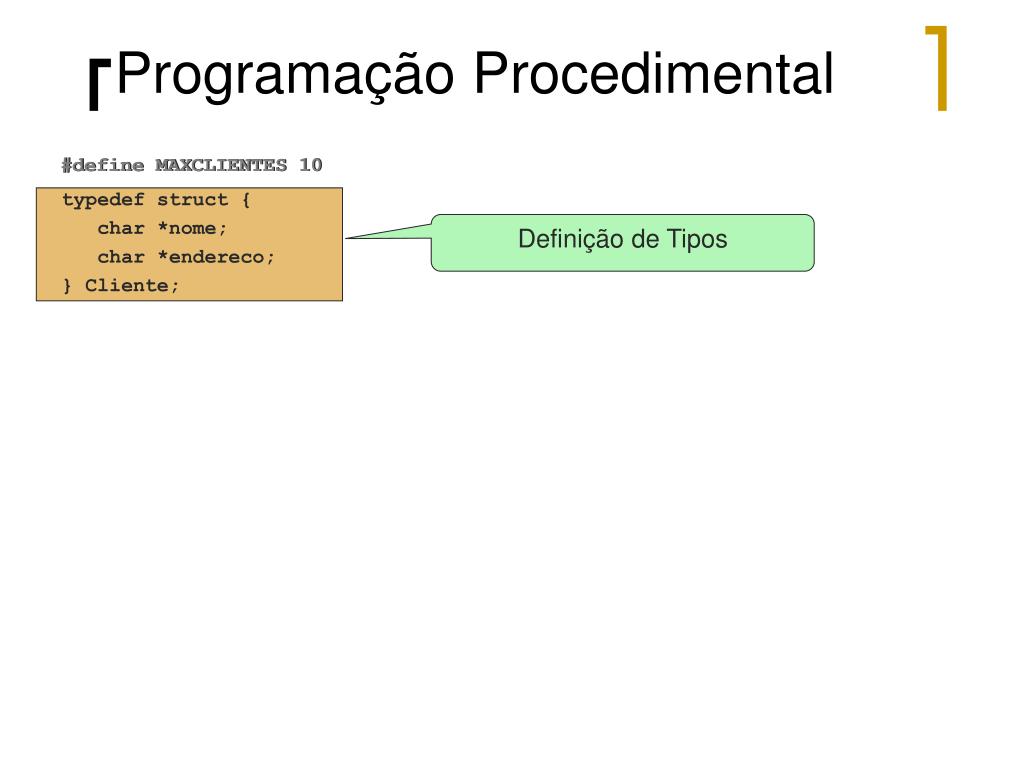 Programação Procedimental

#define MAXCLIENTES 10

typedef struct {
char *nome;
char *endereco;
} Cliente;

Definição de Tipos